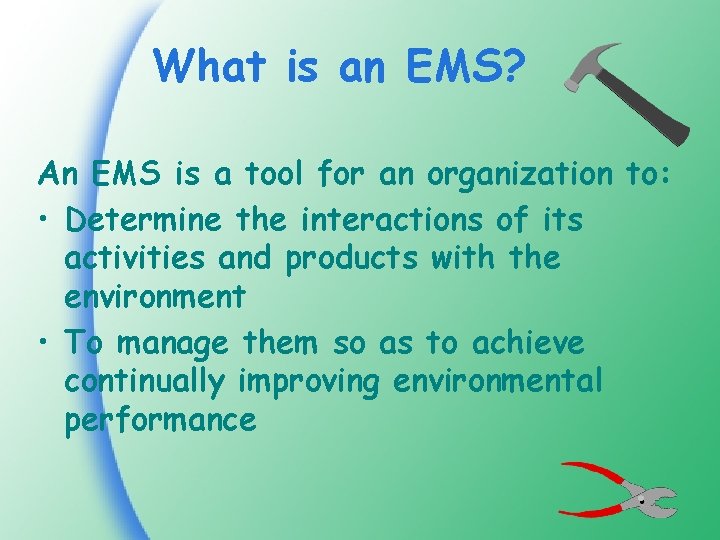 What is an EMS?

An EMS is a tool for an organization to:

• Determine the interactions of its activities and products with the environment

• To manage them so as to achieve continually improving environmental performance